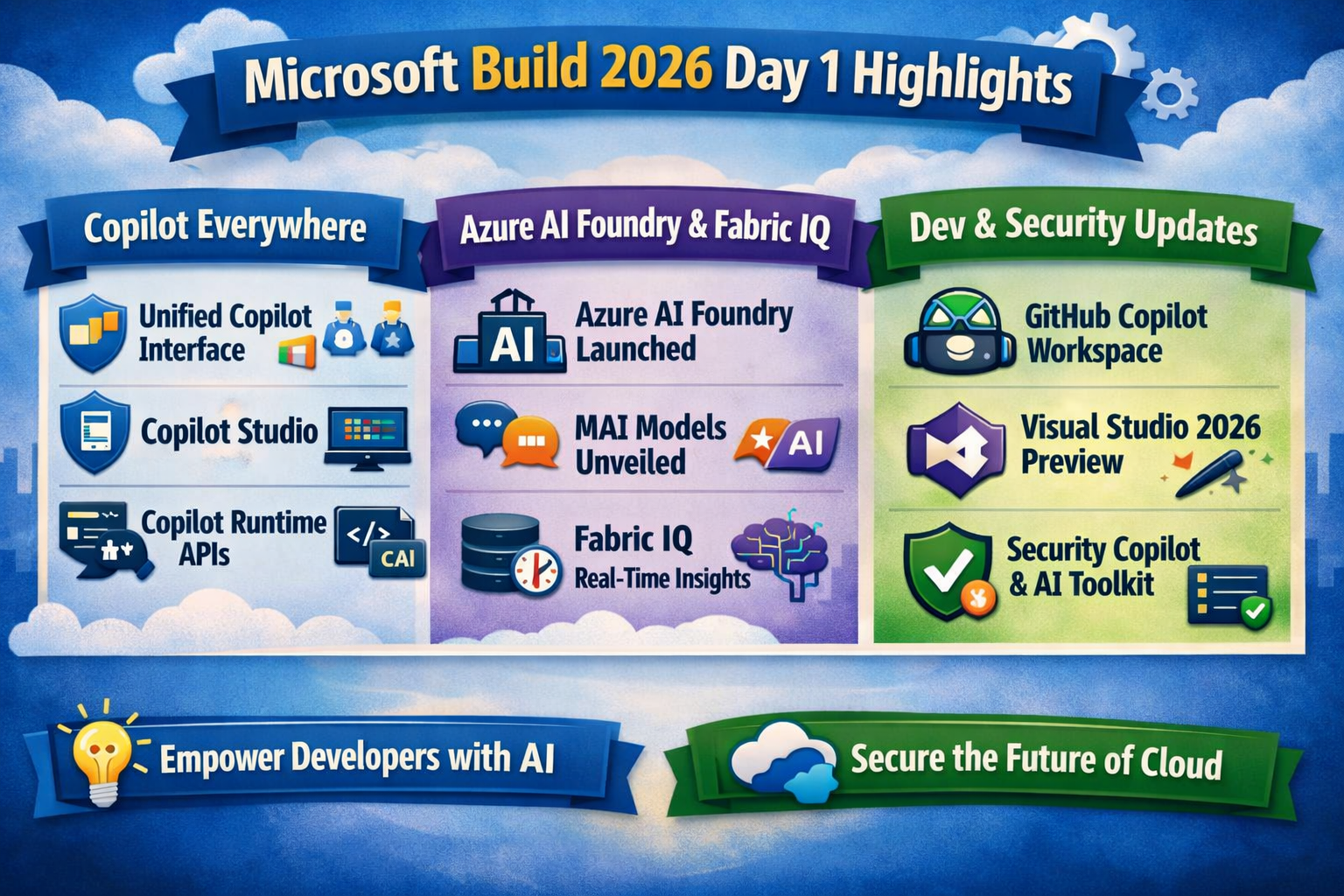 Microsoft Build 2026 Day 1 Highlights

Copilot Everywhere

Unified Copilot Interface

Copilot Studio

Copilot Runtime APIs

</>

CAI

Azure AI Foundry & Fabric IQ

AI

Azure AI Foundry Launched

MAI Models Unveiled

AI

Fabric IQ
Real-Time Insights

Dev & Security Updates

GitHub Copilot Workspace

Visual Studio 2026 Preview

Security Copilot & AI Toolkit

Empower Developers with AI

Secure the Future of Cloud